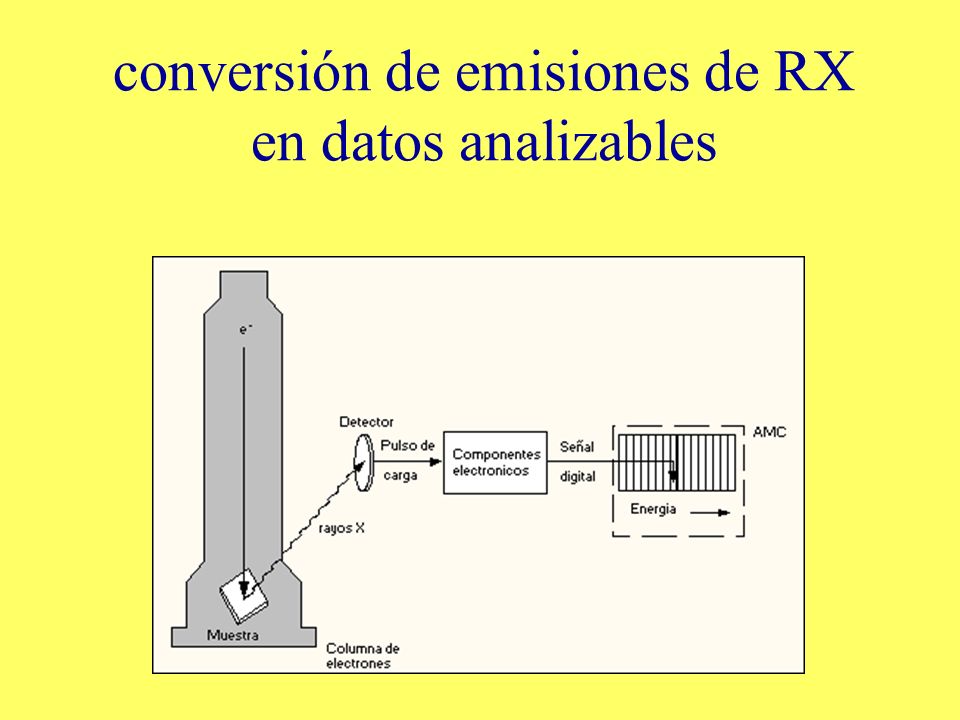 conversión de emisiones de RX en datos analizables

$e^-$

Detector

Pulso de carga

Componentes electronicos

Señal digital

AMC

Energia

rayos X

Muestra

Columna de electrones